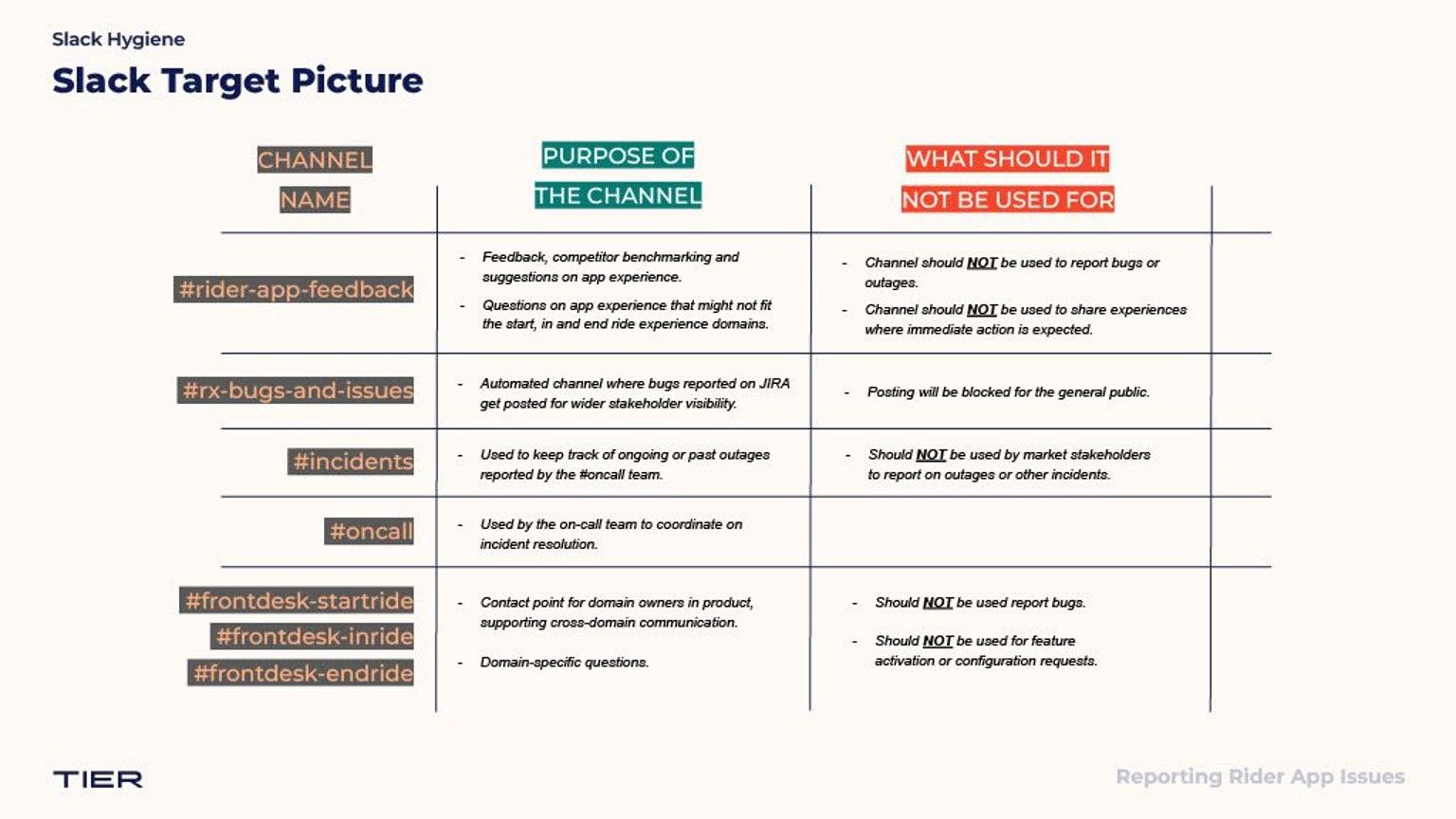 Slack Hygiene

Slack Target Picture

| CHANNEL NAME | PURPOSE OF THE CHANNEL | WHAT SHOULD IT NOT BE USED FOR |
|---|---|---|
| #rider-app-feedback | - Feedback, competitor benchmarking and suggestions on app experience. - Questions on app experience that might not fit the start, in and end ride experience domains. | - Channel should NOT be used to report bugs or outages. - Channel should NOT be used to share experiences where immediate action is expected. |
| #rx-bugs-and-issues | - Automated channel where bugs reported on JIRA get posted for wider stakeholder visibility. | - Posting will be blocked for the general public. |
| #incidents | - Used to keep track of ongoing or past outages reported by the #oncall team. | - Should NOT be used by market stakeholders to report on outages or other incidents. |
| #oncall | - Used by the on-call team to coordinate on incident resolution. | |
| #frontdesk-startride #frontdesk-inride #frontdesk-endride | - Contact point for domain owners in product, supporting cross-domain communication. - Domain-specific questions. | - Should NOT be used report bugs. - Should NOT be used for feature activation or configuration requests. |

TIER

Reporting Rider App Issues